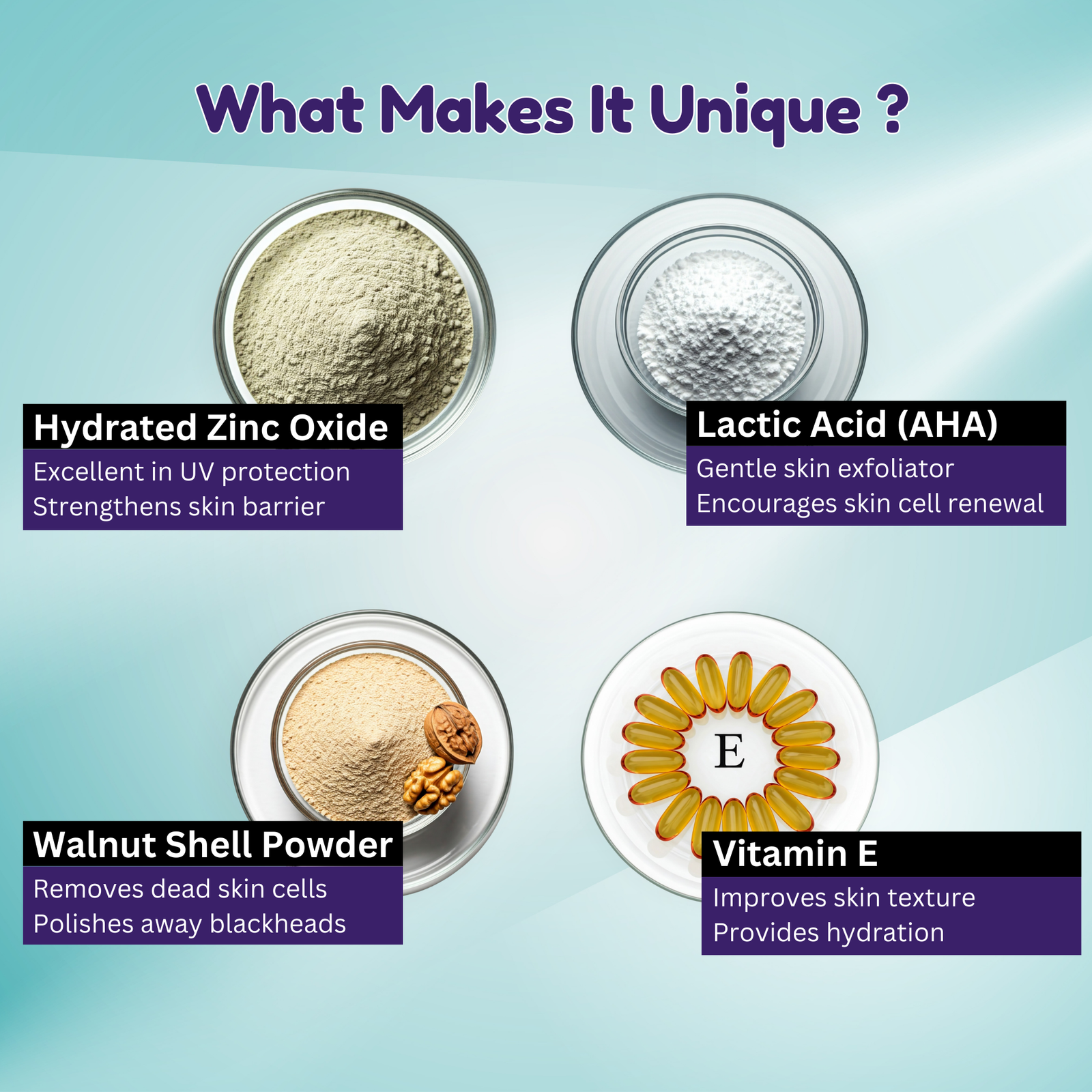 What Makes It Unique ?

Hydrated Zinc Oxide
Excellent in UV protection
Strengthens skin barrier

Lactic Acid (AHA)
Gentle skin exfoliator
Encourages skin cell renewal

Walnut Shell Powder
Removes dead skin cells
Polishes away blackheads

E

Vitamin E
Improves skin texture
Provides hydration